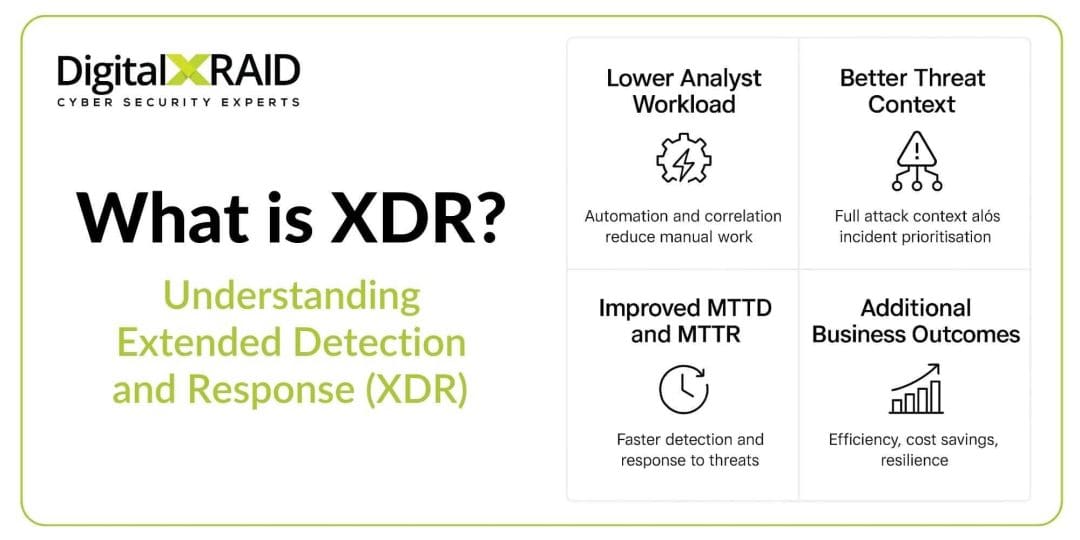 DigitalXRAID
CYBER SECURITY EXPERTS

What is XDR?

Understanding Extended Detection and Response (XDR)

Lower Analyst Workload

Automation and correlation reduce manual work

Better Threat Context

Full attack context alós incident prioritisation

Improved MTTD and MTTR

Faster detection and response to threats

Additional Business Outcomes

Efficiency, cost savings, resilience